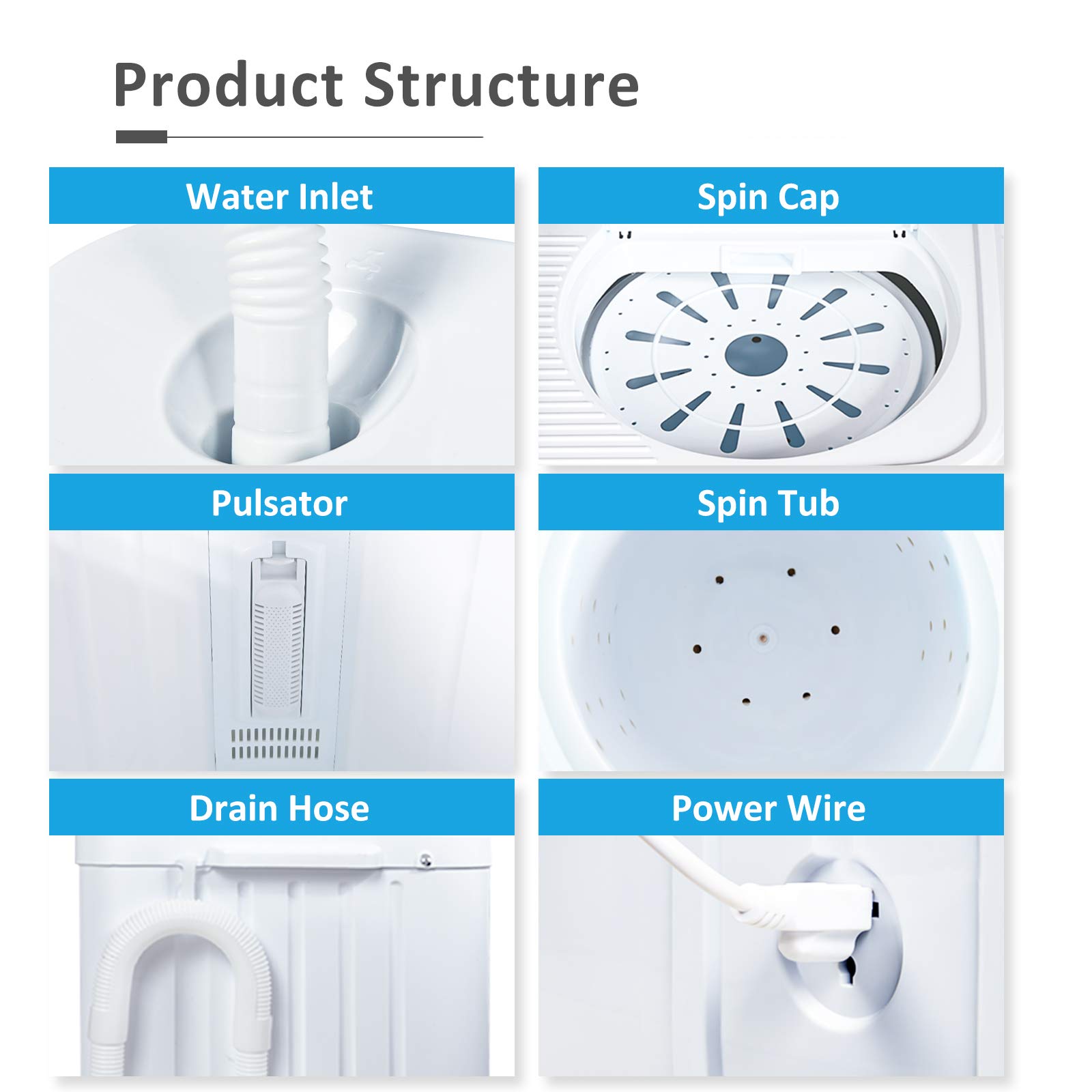 Product Structure

Water Inlet

Spin Cap

Pulsator

Spin Tub

Drain Hose

Power Wire